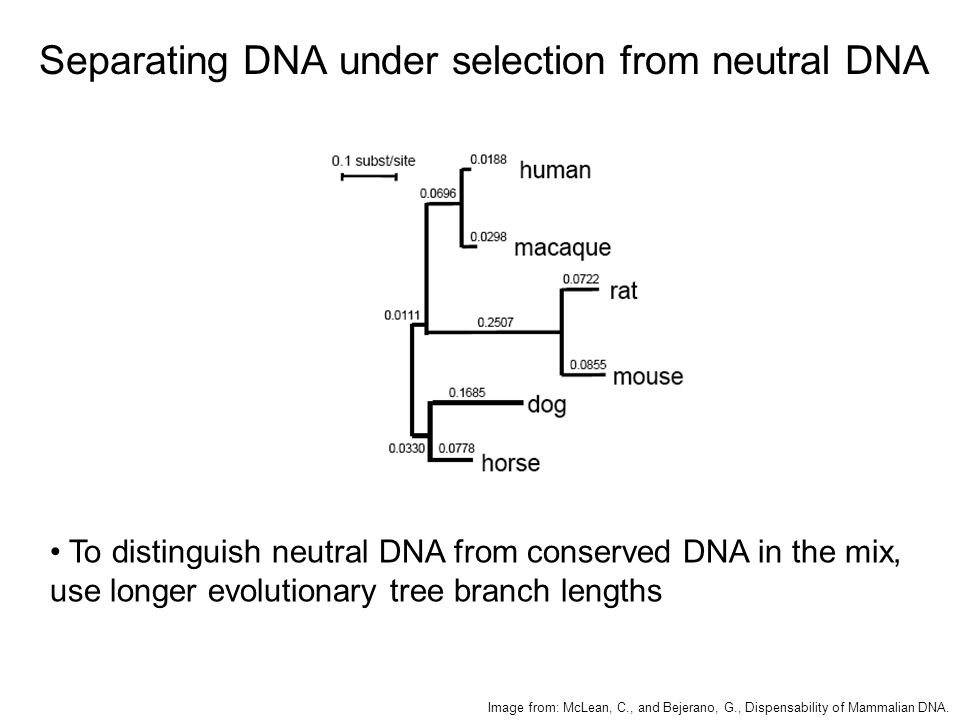 Separating DNA under selection from neutral DNA

0.1 subst/site

0.0188 human

0.0696

0.0298 macaque

0.0722 rat

0.0111

0.2507

0.0855 mouse

0.1685 dog

0.0330 0.0778 horse

• To distinguish neutral DNA from conserved DNA in the mix, use longer evolutionary tree branch lengths

Image from: McLean, C., and Bejerano, G., Dispensability of Mammalian DNA.